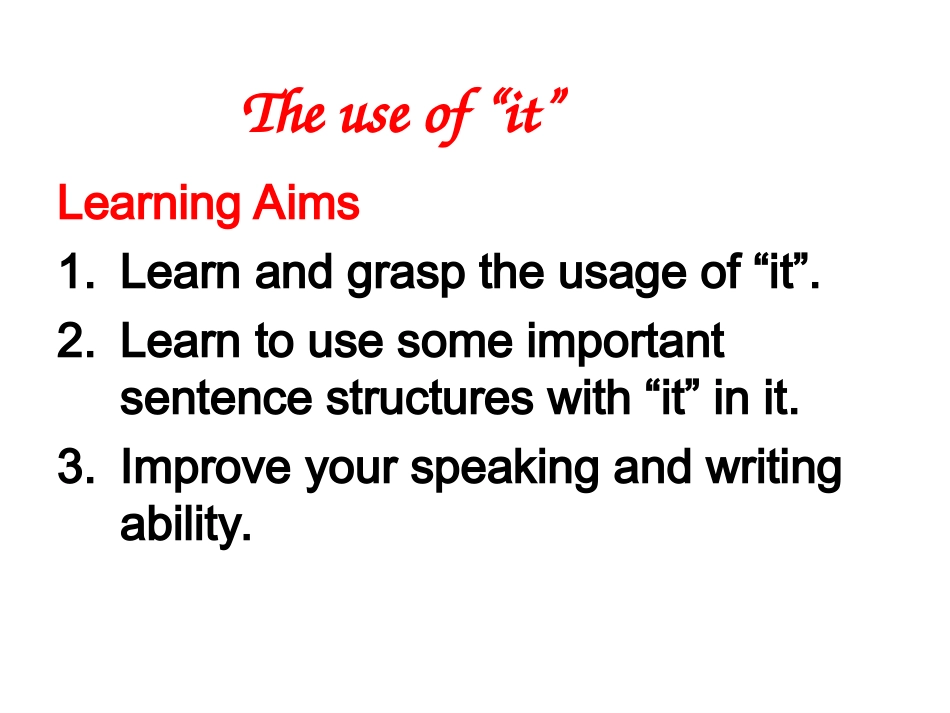 The use of “it”

Learning Aims

1. Learn and grasp the usage of “it”.
2. Learn to use some important sentence structures with “it” in it.
3. Improve your speaking and writing ability.